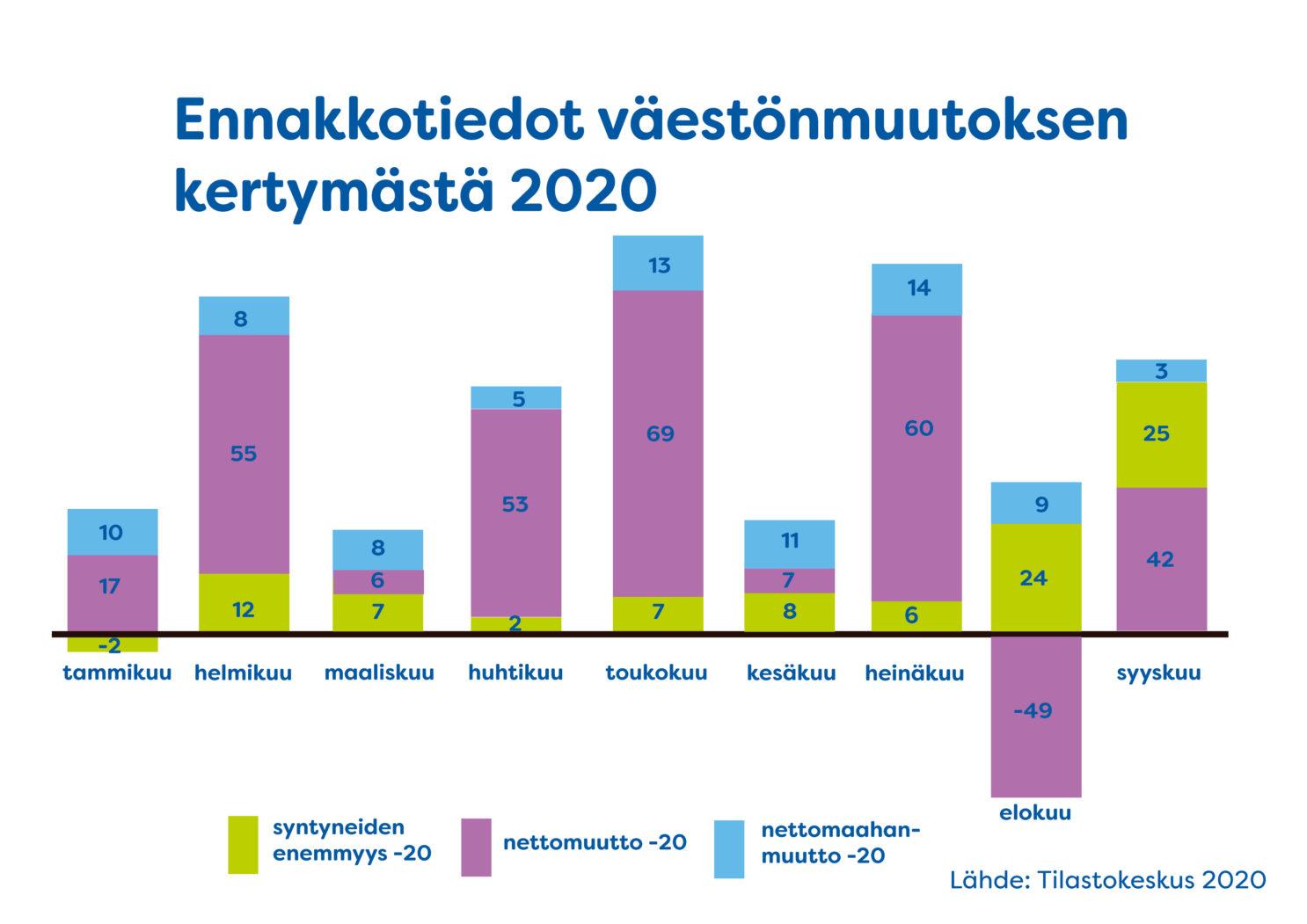 Ennakkotiedot väestönmuutoksen kertymästä 2020

10
17
-2
tammikuu

8
55
12
helmikuu

8
6
7
maaliskuu

5
53
2
huhtikuu

13
69
7
toukokuu

11
7
8
kesäkuu

14
60
6
heinäkuu

9
24
-49
elokuu

3
25
42
syyskuu

syntyneiden enemmyys -20
nettomuutto -20
nettomaahanmuutto -20

Lähde: Tilastokeskus 2020